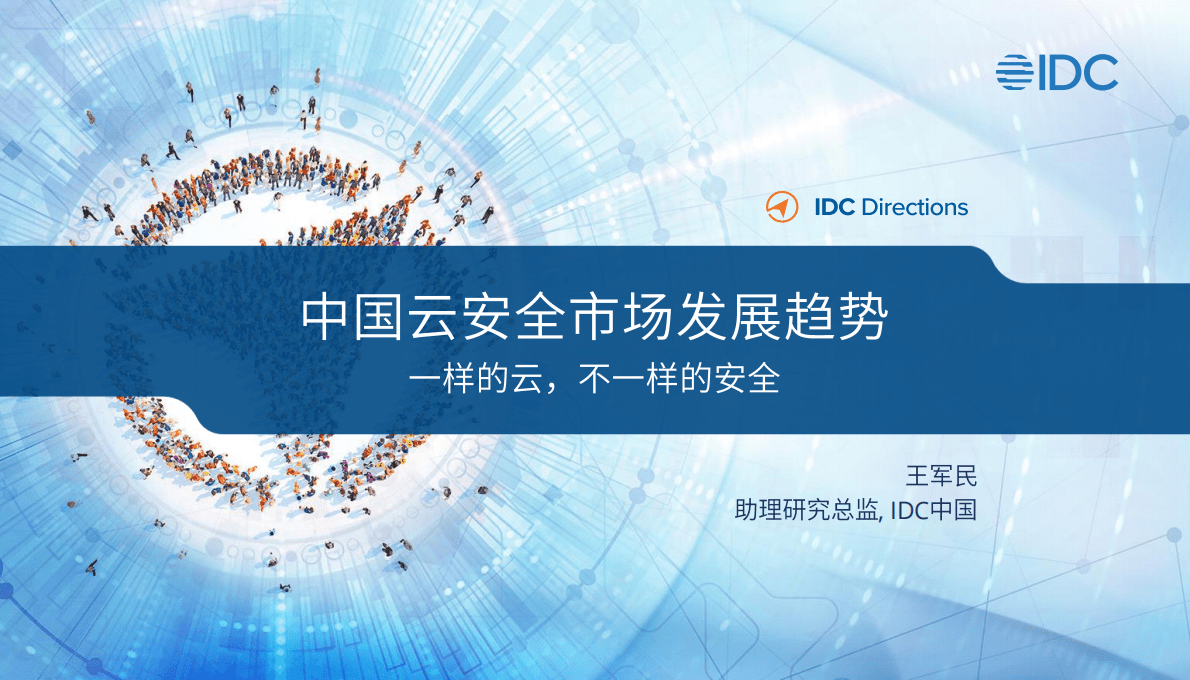 IDC

IDC Directions

中国云安全市场发展趋势

一样的云，不一样的安全

王军民

助理研究总监, IDC中国